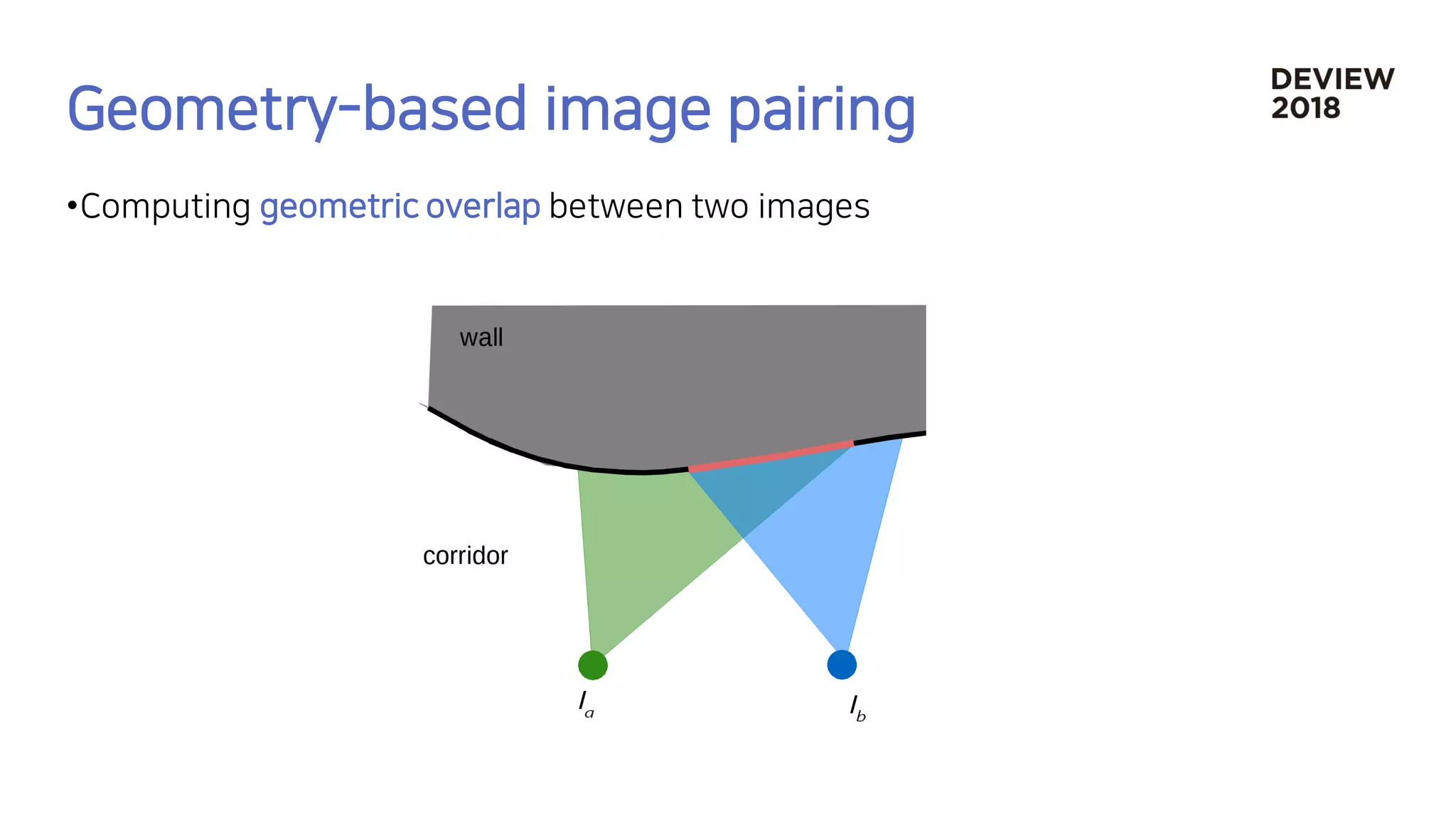 Geometry-based image pairing

DEVIEW
2018

•Computing geometric overlap between two images

wall

corridor

$I_a$

$I_b$